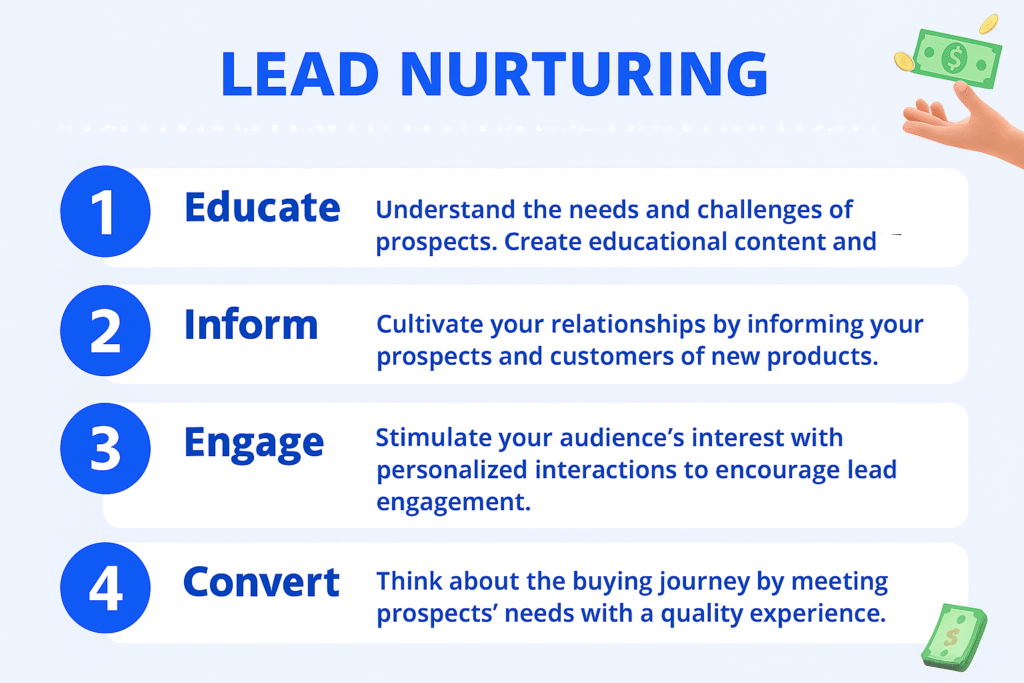 LEAD NURTURING

1 Educate Understand the needs and challenges of prospects. Create educational content and

2 Inform Cultivate your relationships by informing your prospects and customers of new products.

3 Engage Stimulate your audience's interest with personalized interactions to encourage lead engagement.

4 Convert Think about the buying journey by meeting prospects' needs with a quality experience.